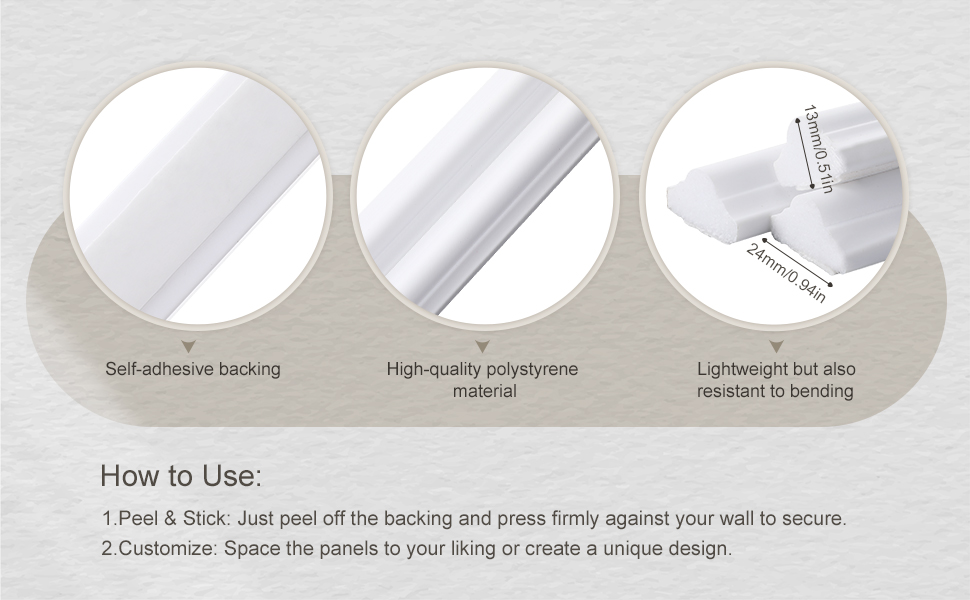 13mm/0.51in

24mm/0.94in

Self-adhesive backing

High-quality polystyrene material

Lightweight but also resistant to bending

How to Use:

1.Peel & Stick: Just peel off the backing and press firmly against your wall to secure.

2.Customize: Space the panels to your liking or create a unique design.